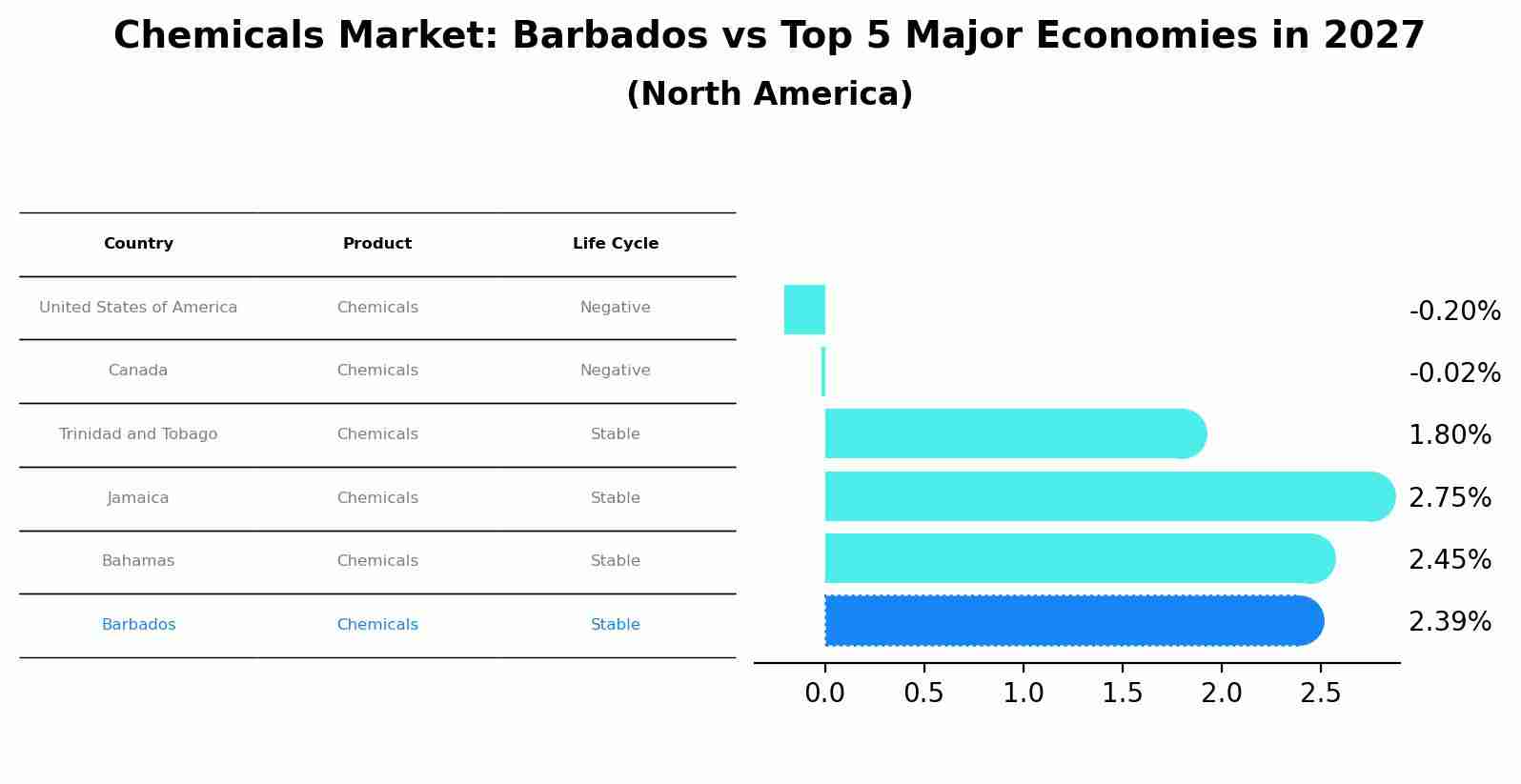 Chemicals Market: Barbados vs Top 5 Major Economies in 2027
(North America)

| Country | Product | Life Cycle |
|---|---|---|
| United States of America | Chemicals | Negative |
| Canada | Chemicals | Negative |
| Trinidad and Tobago | Chemicals | Stable |
| Jamaica | Chemicals | Stable |
| Bahamas | Chemicals | Stable |
| Barbados | Chemicals | Stable |

-0.20%
-0.02%
1.80%
2.75%
2.45%
2.39%

0.0 0.5 1.0 1.5 2.0 2.5